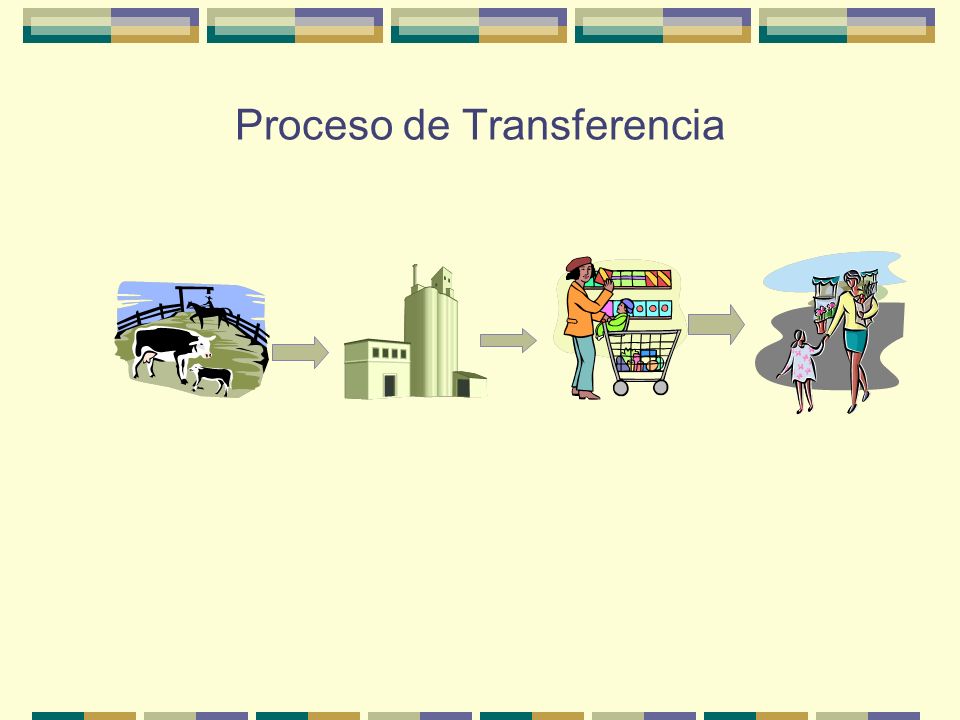 Proceso de Transferencia